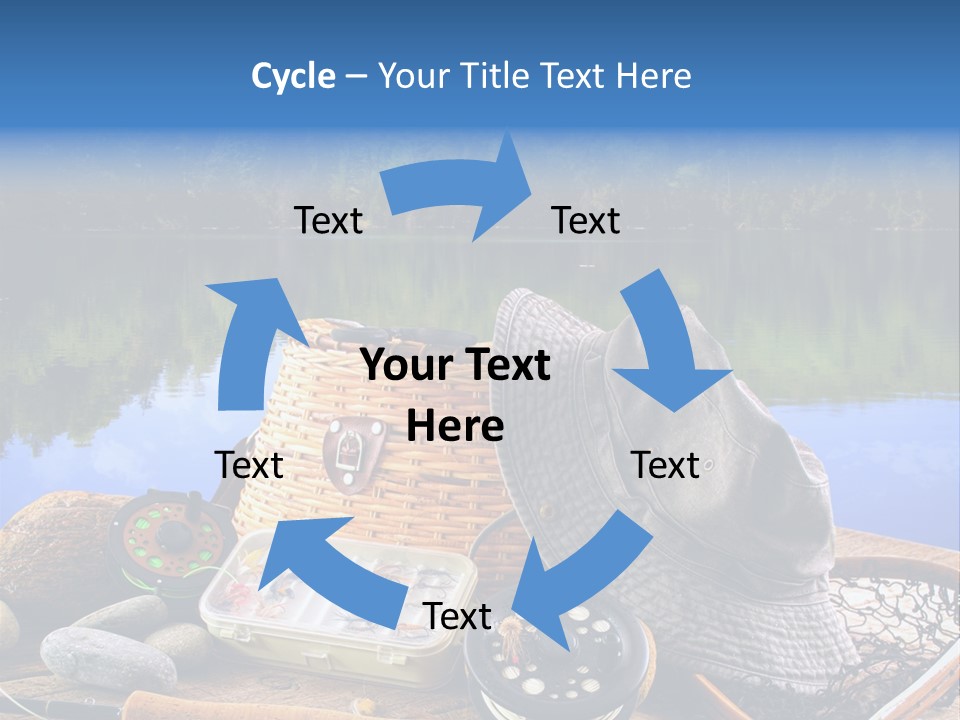 Cycle – Your Title Text Here

Text

Text

Your Text Here

Text

Text

Text